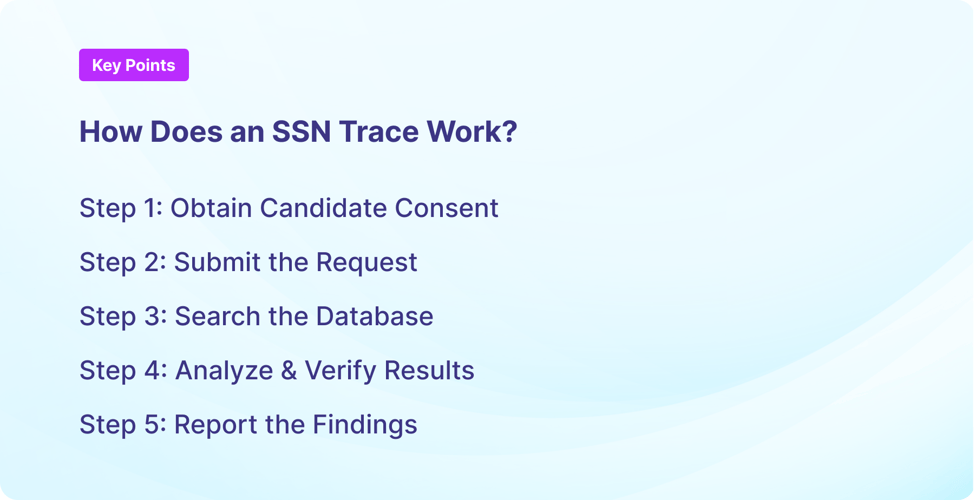 Key Points

How Does an SSN Trace Work?

Step 1: Obtain Candidate Consent

Step 2: Submit the Request

Step 3: Search the Database

Step 4: Analyze & Verify Results

Step 5: Report the Findings